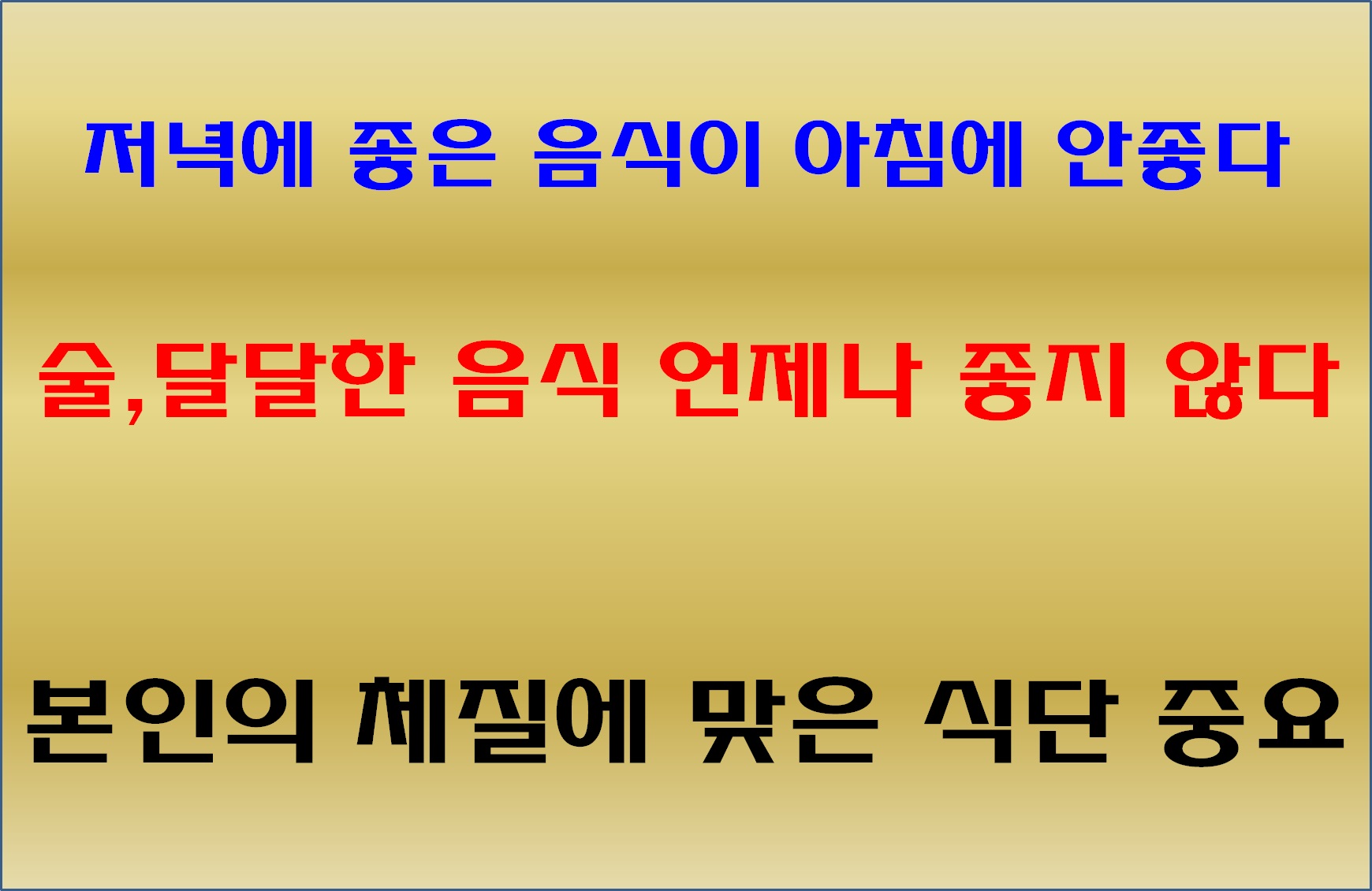 저녁에 좋은 음식이 아침에 안좋다

술,달달한 음식 언제나 좋지 않다

본인의 체질에 맞은 식단 중요